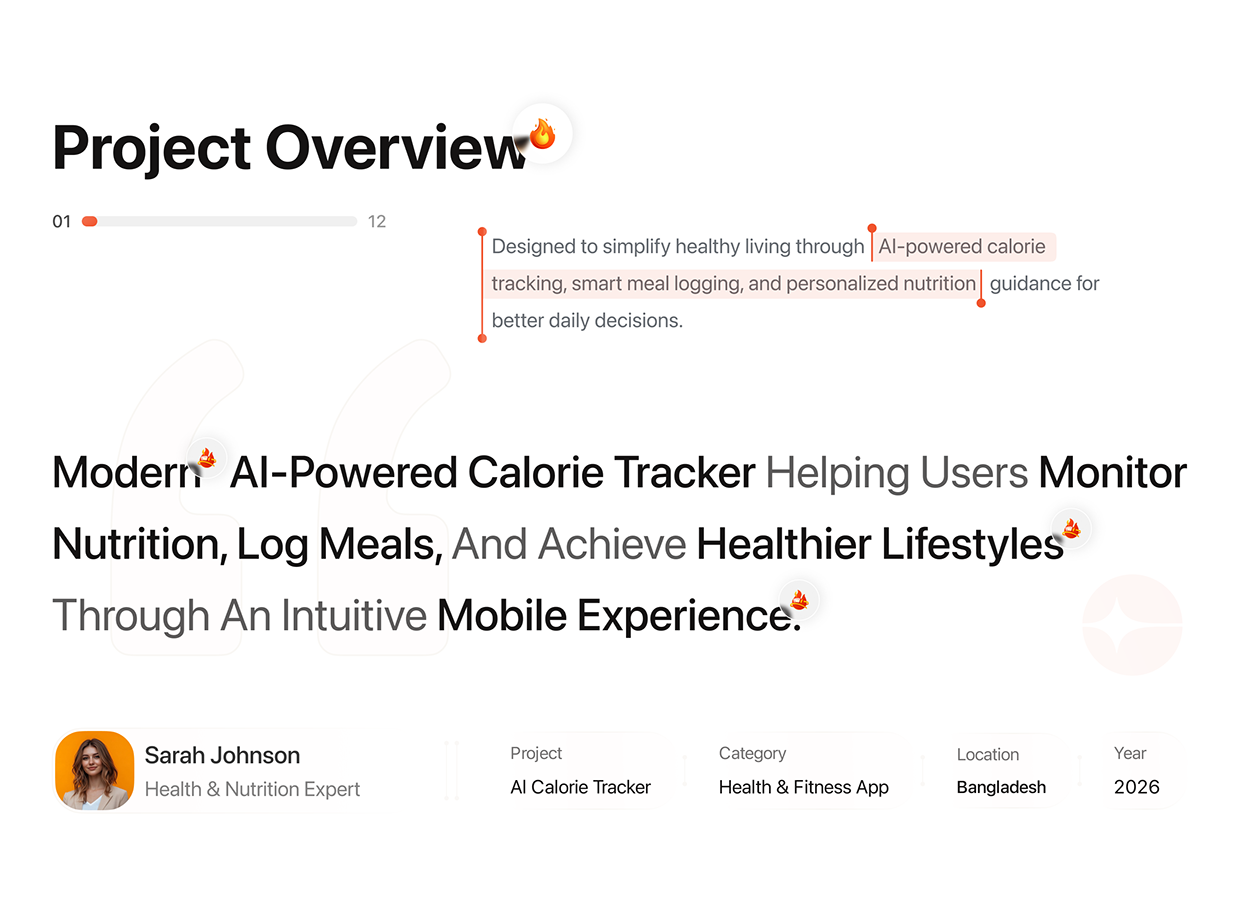 Project Overview

01 12

Designed to simplify healthy living through AI-powered calorie tracking, smart meal logging, and personalized nutrition guidance for better daily decisions.

Modern AI-Powered Calorie Tracker Helping Users Monitor Nutrition, Log Meals, And Achieve Healthier Lifestyles Through An Intuitive Mobile Experience.

Sarah Johnson
Health & Nutrition Expert

Project
AI Calorie Tracker

Category
Health & Fitness App

Location
Bangladesh

Year
2026